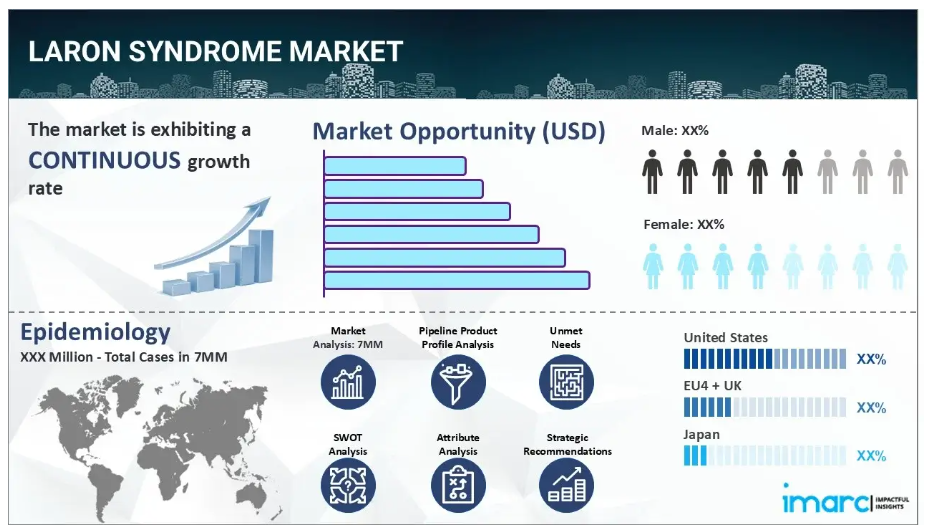 LARON SYNDROME MARKET

The market is exhibiting a CONTINUOUS growth rate

Market Opportunity (USD)

Male: XX%

Female: XX%

Epidemiology

XXX Million - Total Cases in 7MM

Market Analysis: 7MM

Pipeline Product Profile Analysis

Unmet Needs

SWOT Analysis

Attribute Analysis

Strategic Recommendations

United States

XX%

EU4 + UK

XX%

Japan

XX%

imarc IMPACTFUL INSIGHTS